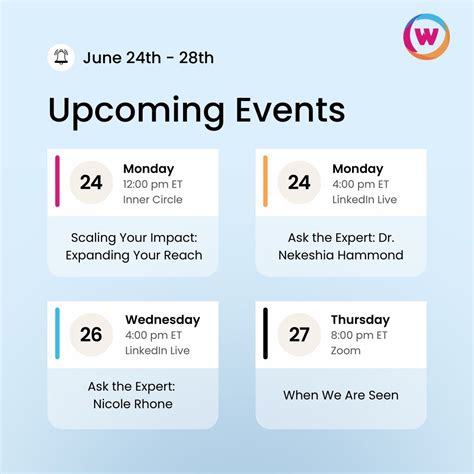 W

June 24th - 28th

Upcoming Events

24
Monday
12:00 pm ET
Inner Circle

Scaling Your Impact: Expanding Your Reach

24
Monday
4:00 pm ET
LinkedIn Live

Ask the Expert: Dr. Nekeshia Hammond

26
Wednesday
4:00 pm ET
LinkedIn Live

Ask the Expert: Nicole Rhone

27
Thursday
8:00 pm ET
Zoom

When We Are Seen